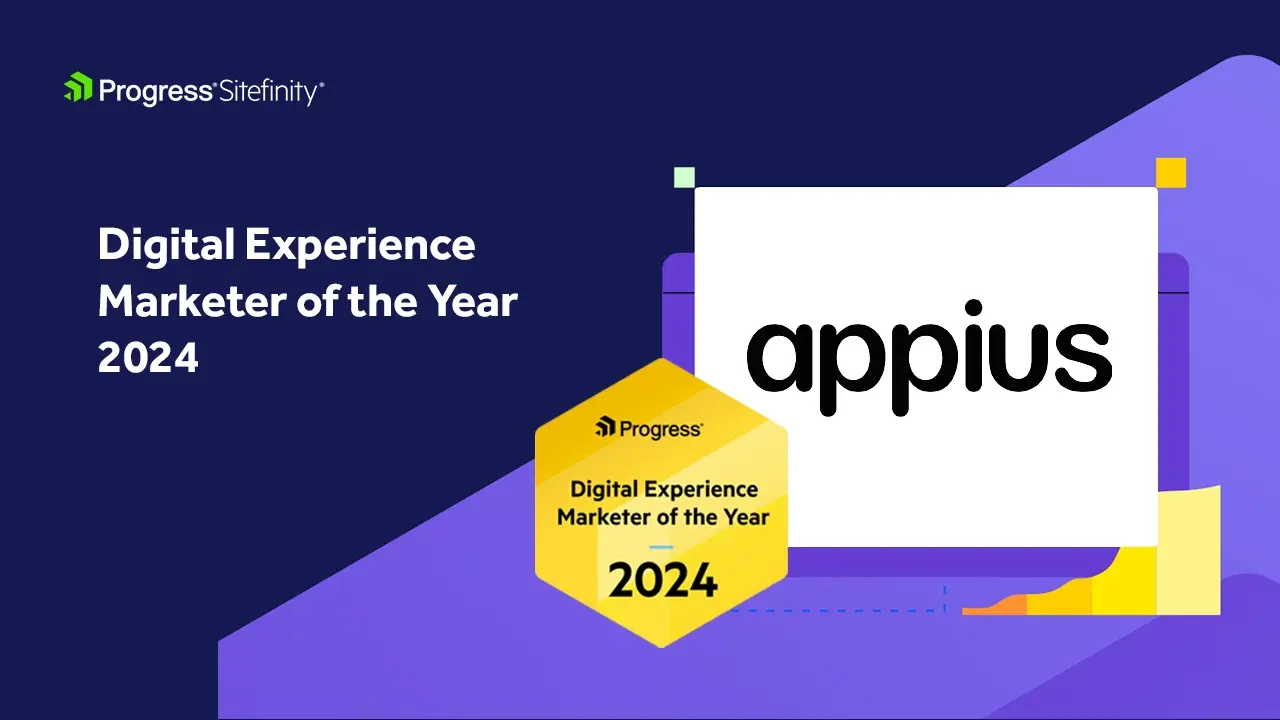 Progress® Sitefinity®

Digital Experience Marketer of the Year 2024

appius

Progress®

Digital Experience Marketer of the Year

2024